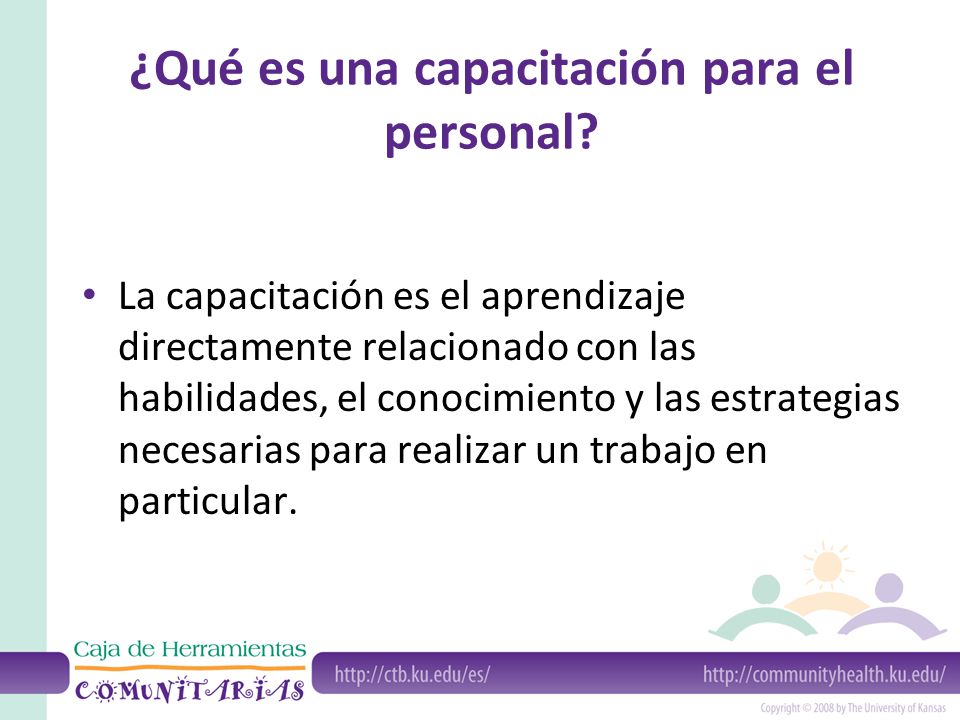 ¿Qué es una capacitación para el personal?

• La capacitación es el aprendizaje directamente relacionado con las habilidades, el conocimiento y las estrategias necesarias para realizar un trabajo en particular.

Caja de Herramientas
COMUNITARIAS

http://ctb.ku.edu/es/

http://communityhealth.ku.edu/

Copyright © 2008 by The University of Kansas